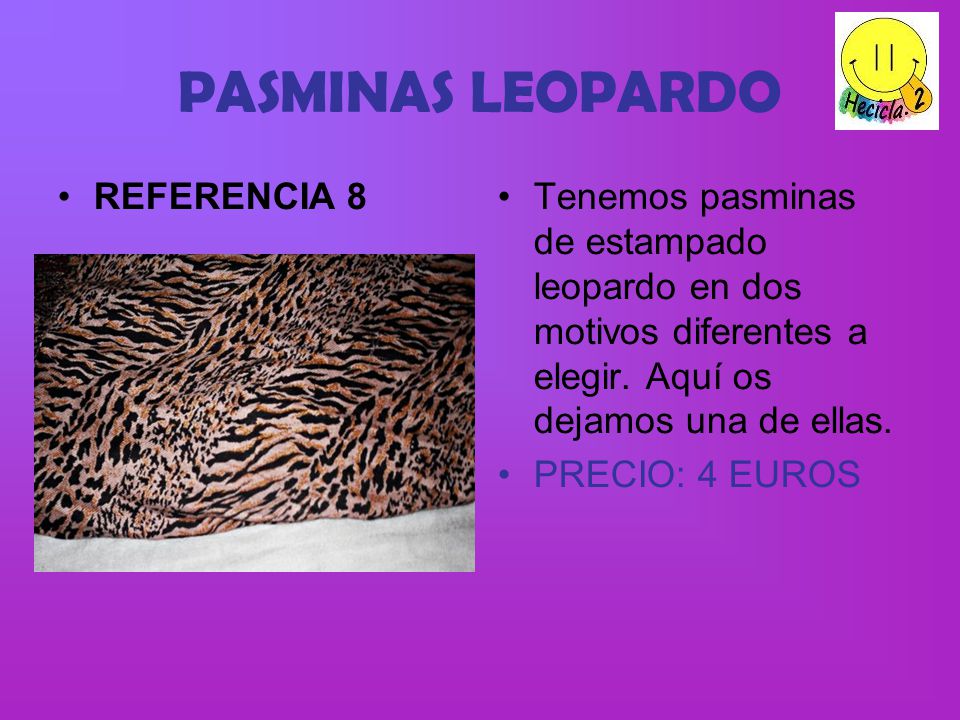 PASMINAS LEOPARDO

Hecicla. 2

• REFERENCIA 8

• Tenemos pasminas de estampado leopardo en dos motivos diferentes a elegir. Aquí os dejamos una de ellas.

• PRECIO: 4 EUROS